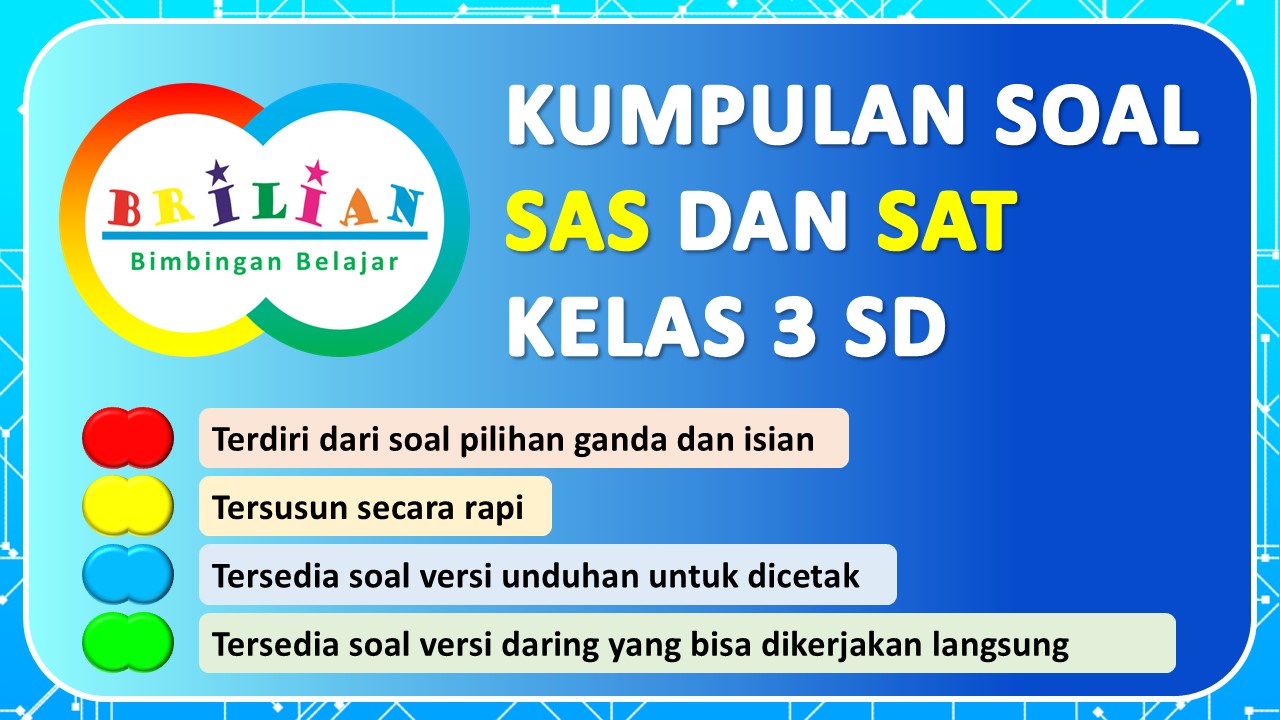 BRILIAN
Bimbingan Belajar

KUMPULAN SOAL
SAS DAN SAT
KELAS 3 SD

Terdiri dari soal pilihan ganda dan isian

Tersusun secara rapi

Tersedia soal versi unduhan untuk dicetak

Tersedia soal versi daring yang bisa dikerjakan langsung